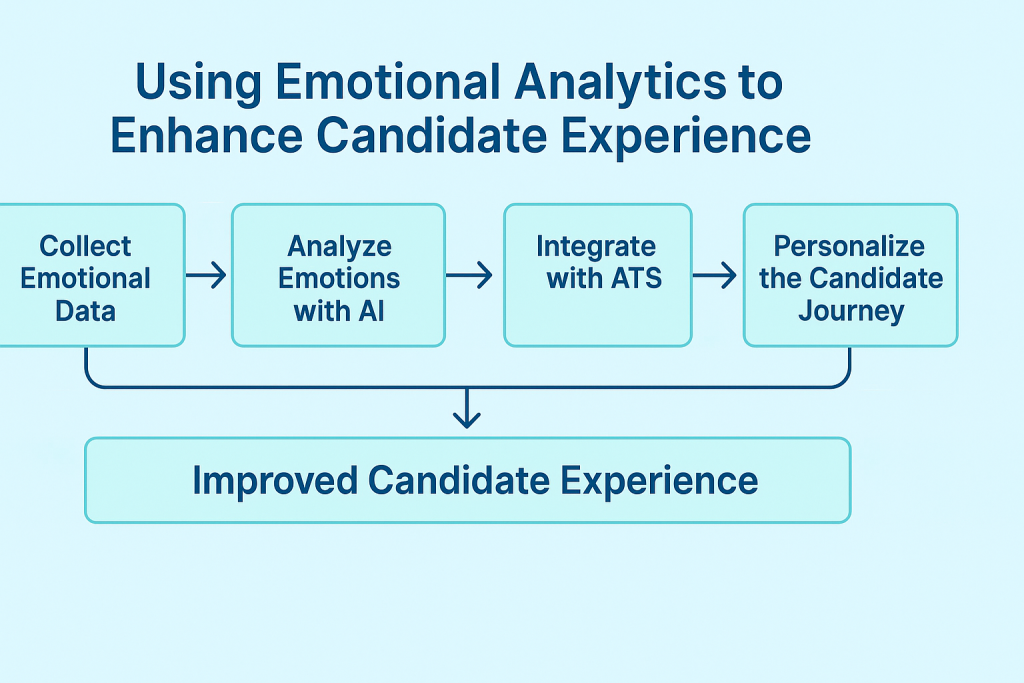 Using Emotional Analytics to Enhance Candidate Experience

Collect Emotional Data

Analyze Emotions with AI

Integrate with ATS

Personalize the Candidate Journey

Improved Candidate Experience